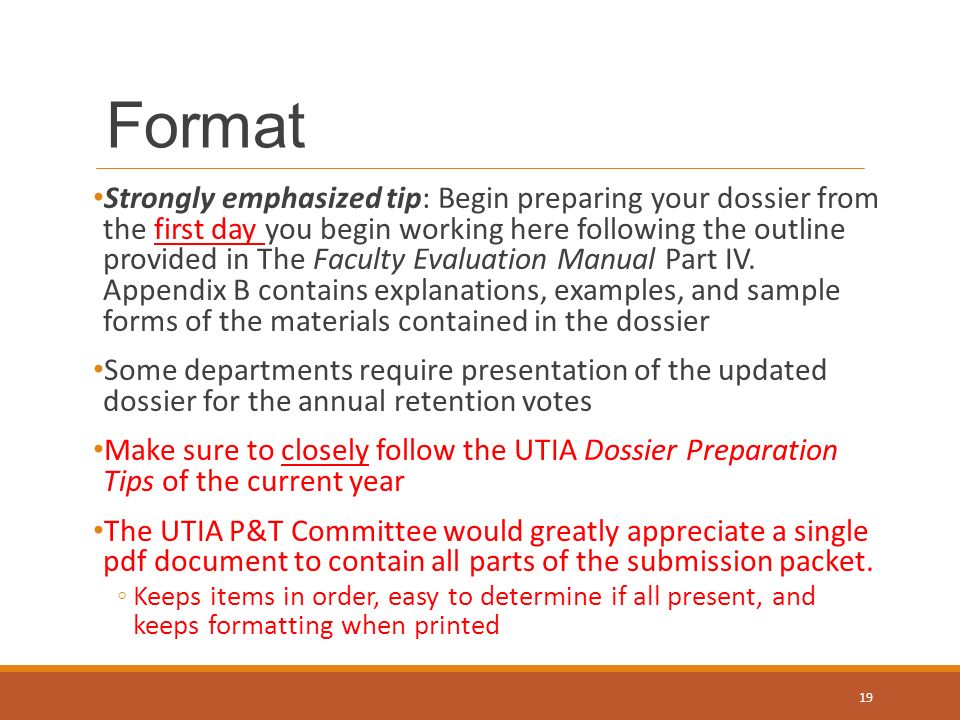 Format

•Strongly emphasized tip: Begin preparing your dossier from the first day you begin working here following the outline provided in The Faculty Evaluation Manual Part IV. Appendix B contains explanations, examples, and sample forms of the materials contained in the dossier

•Some departments require presentation of the updated dossier for the annual retention votes

•Make sure to closely follow the UTIA Dossier Preparation Tips of the current year

•The UTIA P&T Committee would greatly appreciate a single pdf document to contain all parts of the submission packet.

◦ Keeps items in order, easy to determine if all present, and keeps formatting when printed

19